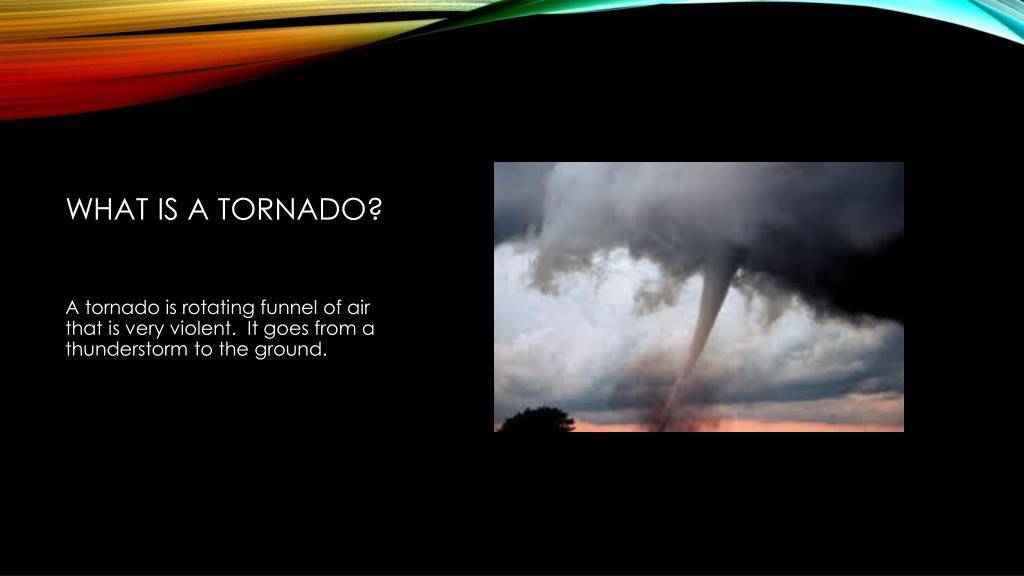 WHAT IS A TORNADO?

A tornado is rotating funnel of air that is very violent.  It goes from a thunderstorm to the ground.